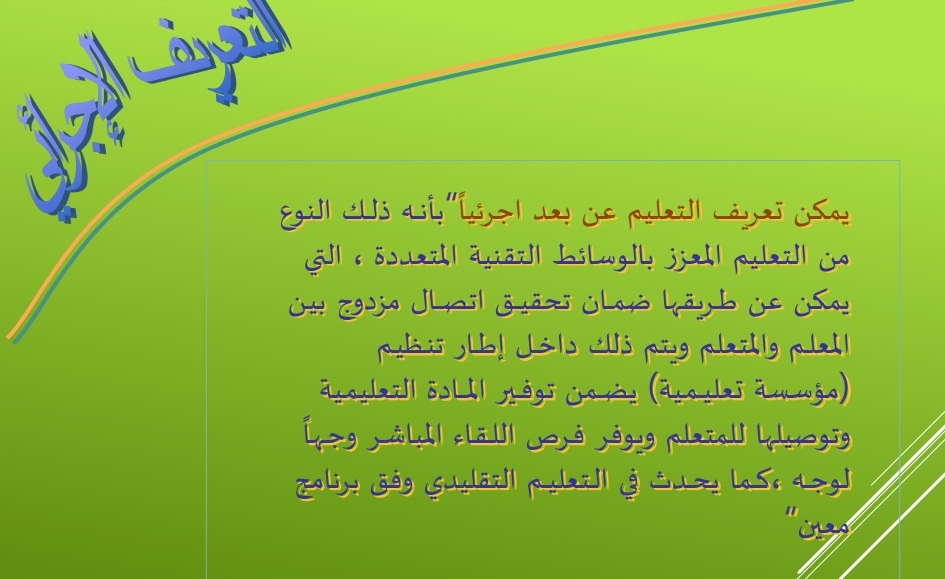 التعريف الإجرائي

يمكن تعريف التعليم عن بعد اجرئياً" بأنه ذلك النوع من التعليم المعزز بالوسائط التقنية المتعددة ، التي يمكن عن طريقها ضمان تحقيق اتصال مزدوج بين المعلم والمتعلم ويتم ذلك داخل إطار تنظيم (مؤسسة تعليمية) يضمن توفير المادة التعليمية وتوصيلها للمتعلم ويوفر فرص اللقاء المباشر وجهاً لوجه ،كما يحدث في التعليم التقليدي وفق برنامج معين"